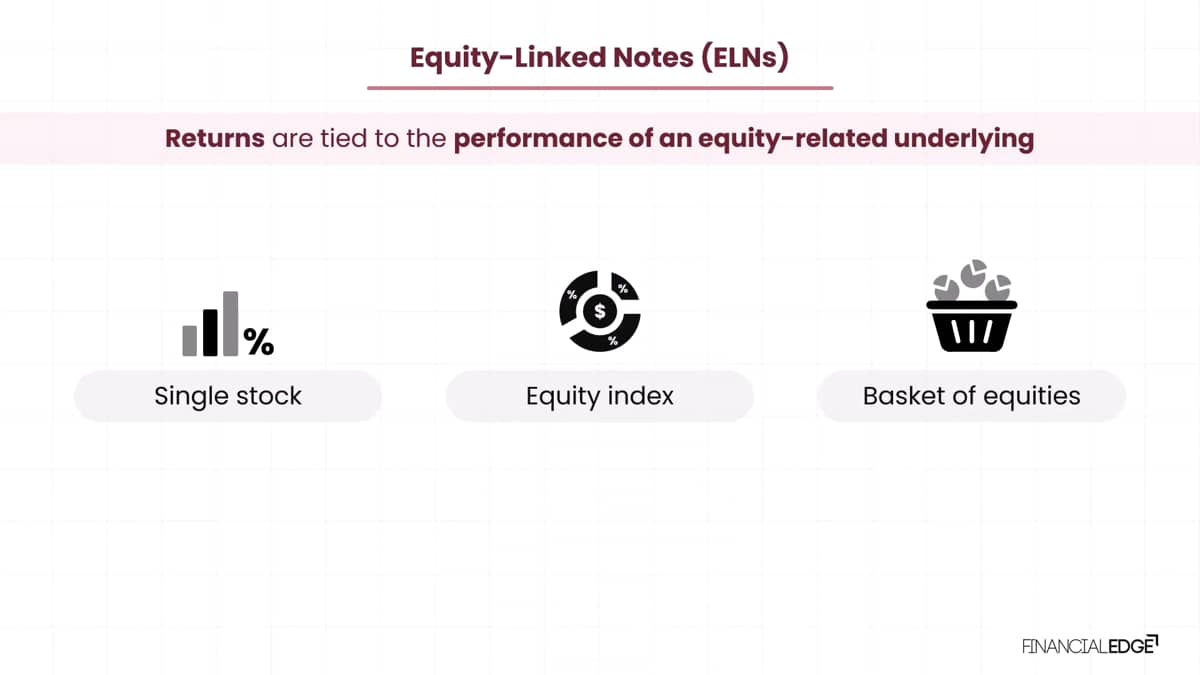 Equity-Linked Notes (ELNs)

Returns are tied to the performance of an equity-related underlying

%

Single stock

% % $ %

Equity index

Basket of equities

FINANCIALEDGE